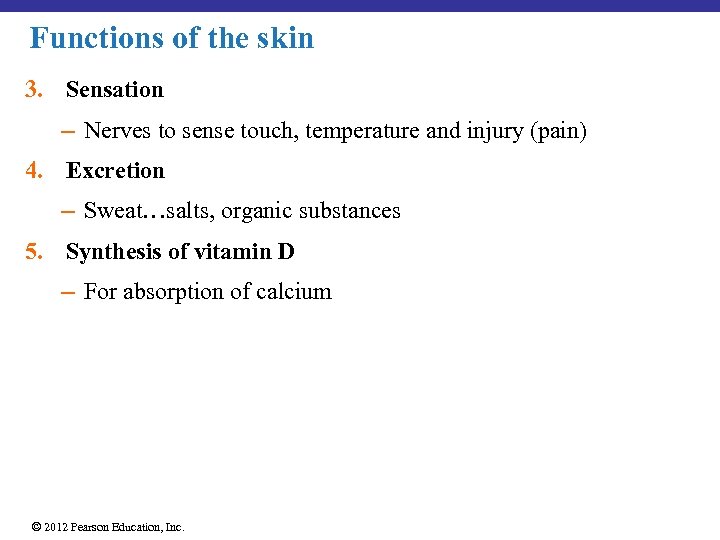 Functions of the skin

3. Sensation

– Nerves to sense touch, temperature and injury (pain)

4. Excretion

– Sweat…salts, organic substances

5. Synthesis of vitamin D

– For absorption of calcium

© 2012 Pearson Education, Inc.